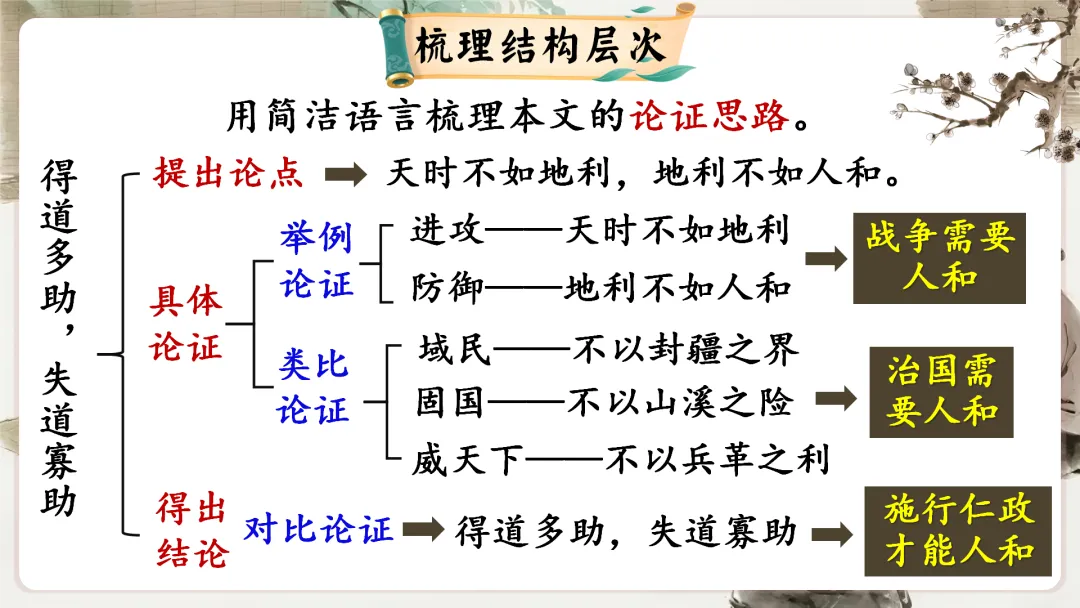 梳理结构层次

用简洁语言梳理本文的论证思路。

得道多助，失道寡助

提出论点 天时不如地利，地利不如人和。

具体论证

举例论证
进攻——天时不如地利
防御——地利不如人和
战争需要人和

类比论证
域民——不以封疆之界
固国——不以山溪之险
威天下——不以兵革之利
治国需要人和

得出结论 对比论证 得道多助，失道寡助 施行仁政才能人和